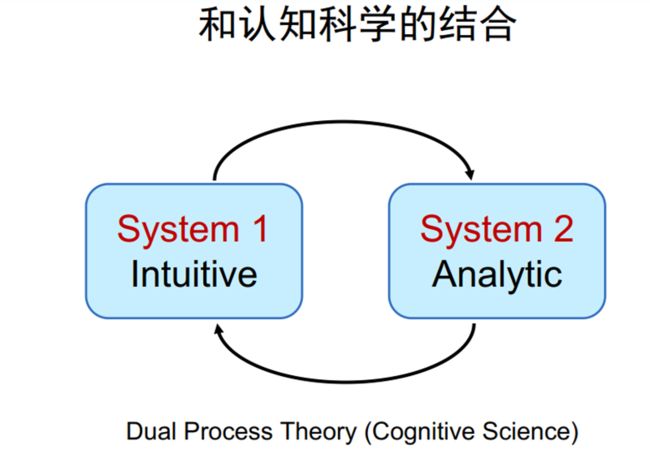 和认知科学的结合

System 1
Intuitive

System 2
Analytic

Dual Process Theory (Cognitive Science)